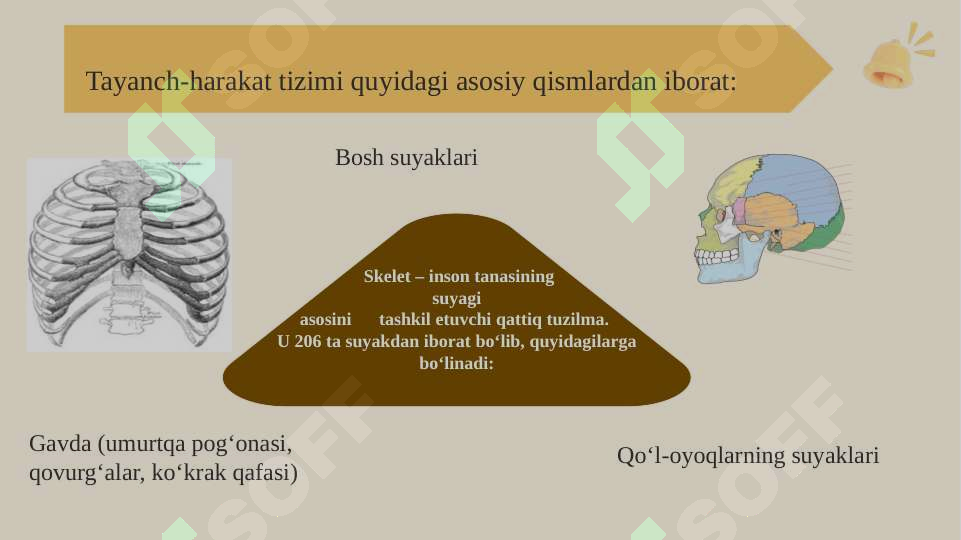 Tayanch-harakat tizimi quyidagi asosiy qismlardan iborat:

Bosh suyaklari

Skelet – inson tanasining suyagi asosini tashkil etuvchi qattiq tuzilma. U 206 ta suyakdan iborat bo‘lib, quyidagilarga bo‘linadi:

Gavda (umurtqa pog‘onasi, qovurg‘alar, ko‘krak qafasi)

Qo‘l-oyoqlarning suyaklari

SOFF